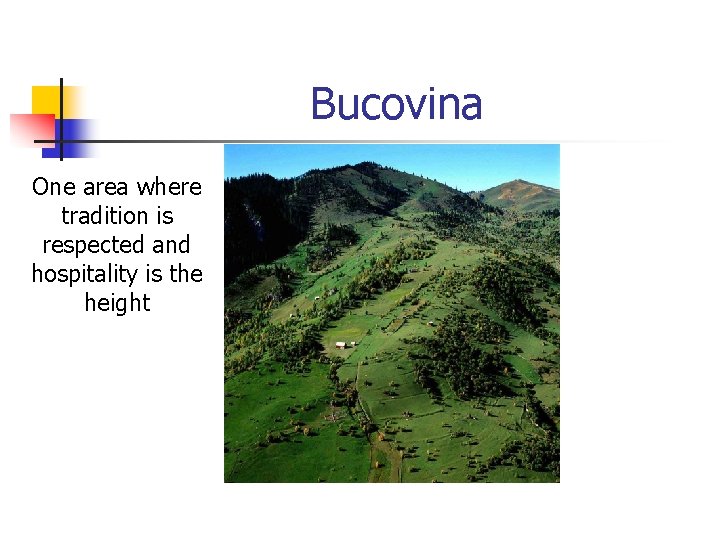 Bucovina

One area where tradition is respected and hospitality is the height